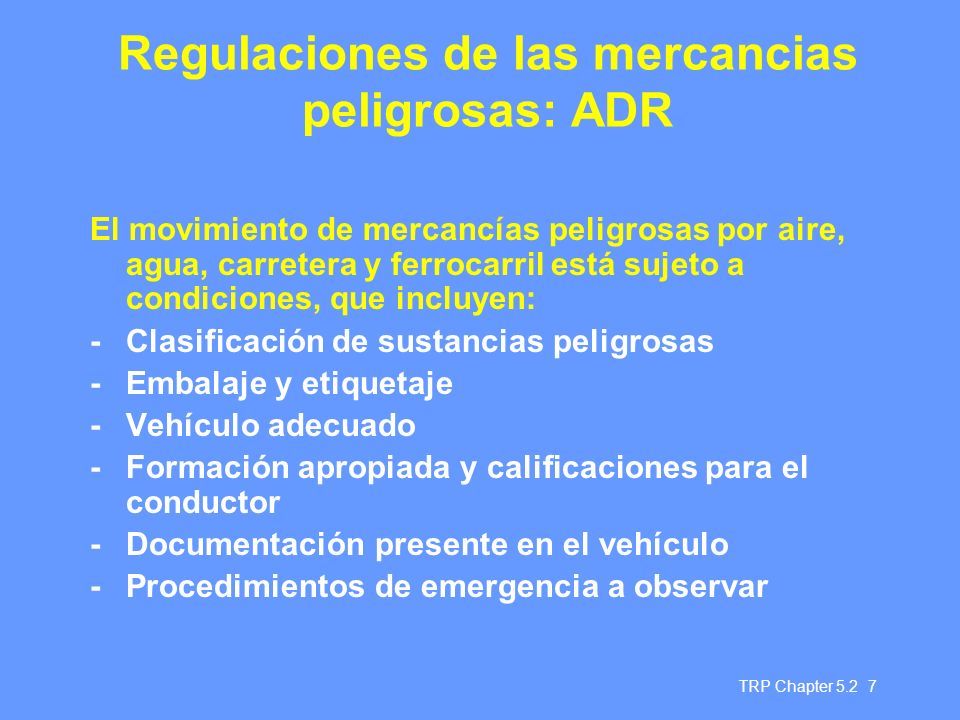 Regulaciones de las mercancias peligrosas: ADR

El movimiento de mercancías peligrosas por aire, agua, carretera y ferrocarril está sujeto a condiciones, que incluyen:

- Clasificación de sustancias peligrosas
- Embalaje y etiquetaje
- Vehículo adecuado
- Formación apropiada y calificaciones para el conductor
- Documentación presente en el vehículo
- Procedimientos de emergencia a observar

TRP Chapter 5.2 7